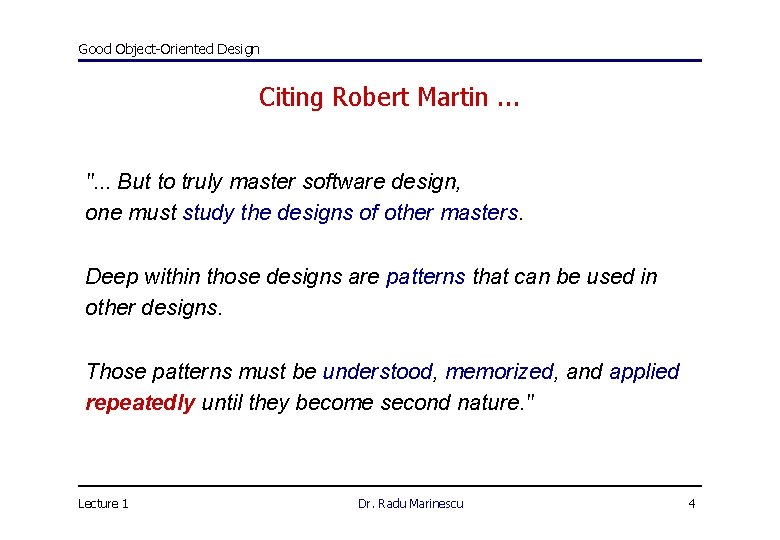 Good Object-Oriented Design

Citing Robert Martin ...

"... But to truly master software design,
one must study the designs of other masters.

Deep within those designs are patterns that can be used in other designs.

Those patterns must be understood, memorized, and applied repeatedly until they become second nature."

Lecture 1 Dr. Radu Marinescu 4